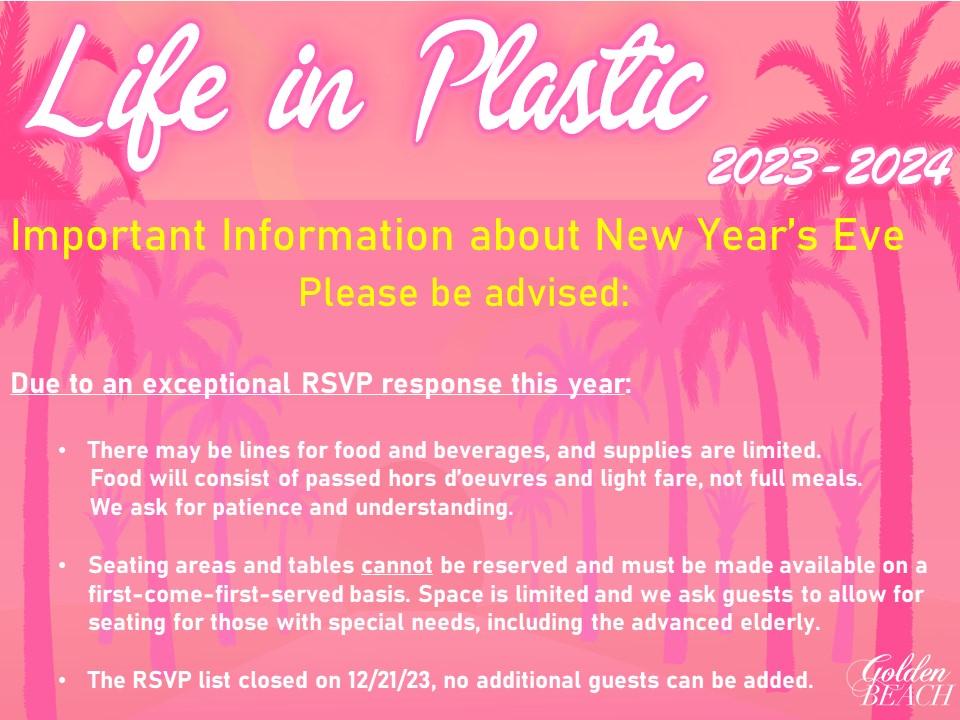 Life in Plastic
2023-2024

Important Information about New Year's Eve
Please be advised:

Due to an exceptional RSVP response this year:

• There may be lines for food and beverages, and supplies are limited. Food will consist of passed hors d'oeuvres and light fare, not full meals. We ask for patience and understanding.

• Seating areas and tables cannot be reserved and must be made available on a first-come-first-served basis. Space is limited and we ask guests to allow for seating for those with special needs, including the advanced elderly.

• The RSVP list closed on 12/21/23, no additional guests can be added.

Golden BEACH